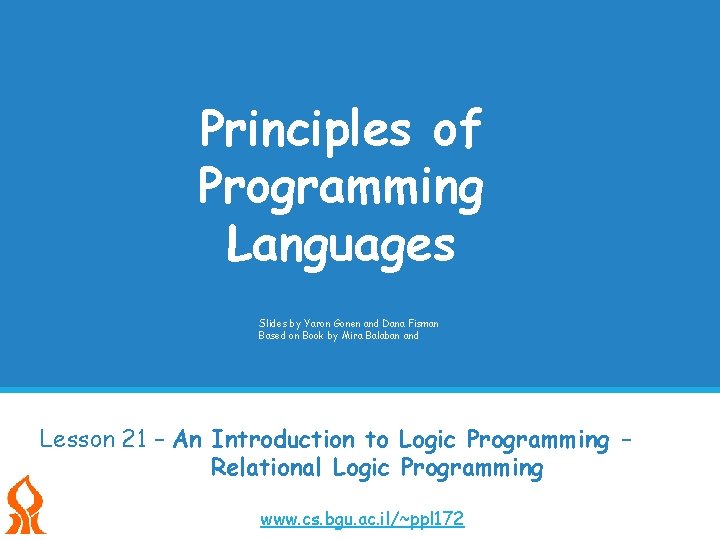 Principles of Programming Languages

Slides by Yaron Gonen and Dana Fisman
Based on Book by Mira Balaban and

Lesson 21 – An Introduction to Logic Programming – Relational Logic Programming

www.cs.bgu.ac.il/~ppl172